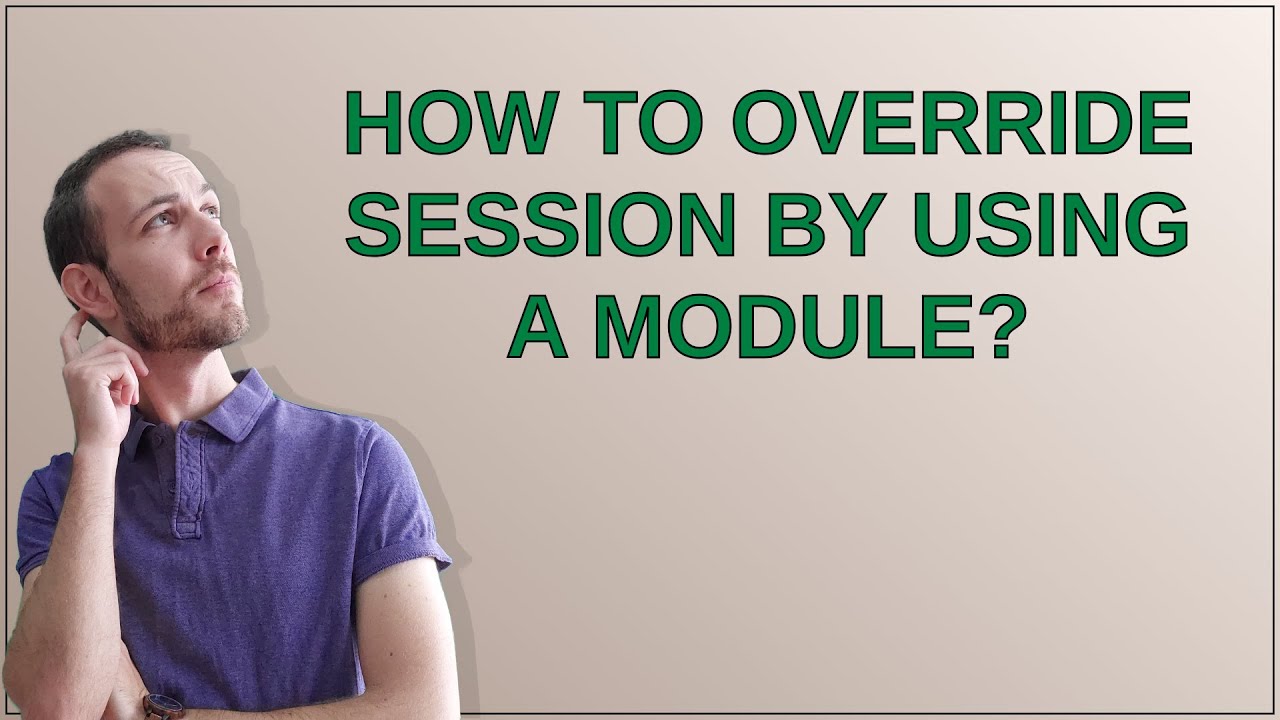 HOW TO OVERRIDE SESSION BY USING A MODULE?